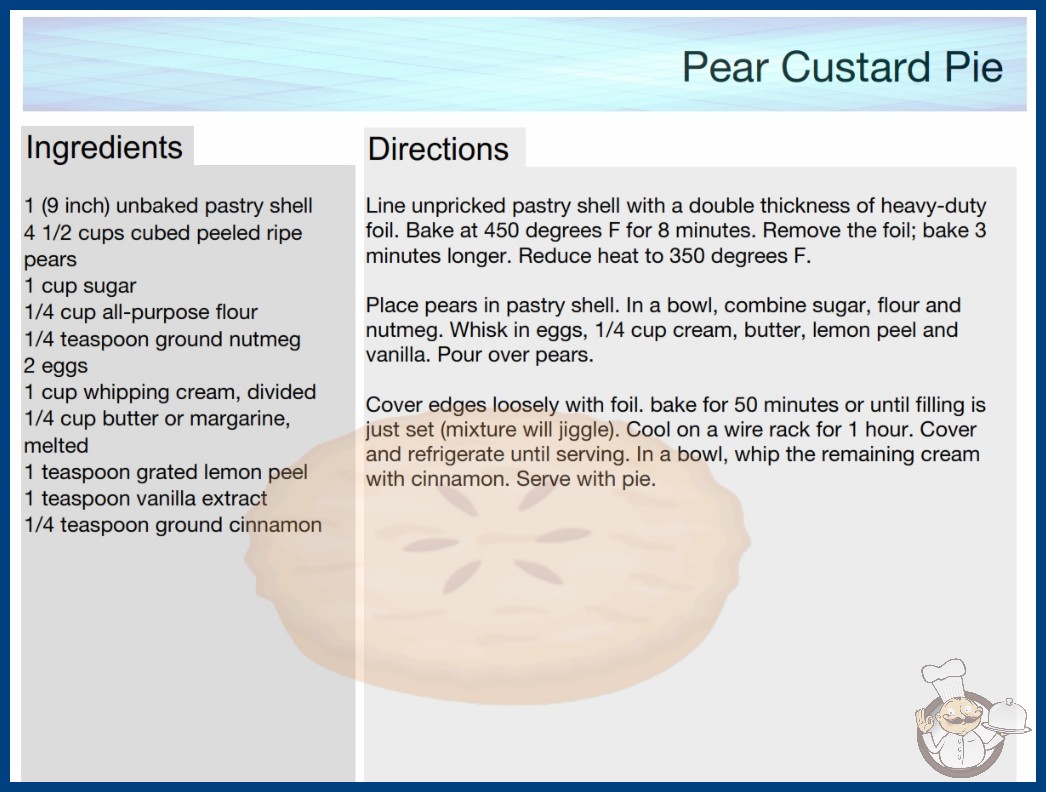 Pear Custard Pie

Ingredients

1 (9 inch) unbaked pastry shell
4 1/2 cups cubed peeled ripe pears
1 cup sugar
1/4 cup all-purpose flour
1/4 teaspoon ground nutmeg
2 eggs
1 cup whipping cream, divided
1/4 cup butter or margarine, melted
1 teaspoon grated lemon peel
1 teaspoon vanilla extract
1/4 teaspoon ground cinnamon

Directions

Line unpricked pastry shell with a double thickness of heavy-duty foil. Bake at 450 degrees F for 8 minutes. Remove the foil; bake 3 minutes longer. Reduce heat to 350 degrees F.

Place pears in pastry shell. In a bowl, combine sugar, flour and nutmeg. Whisk in eggs, 1/4 cup cream, butter, lemon peel and vanilla. Pour over pears.

Cover edges loosely with foil. bake for 50 minutes or until filling is just set (mixture will jiggle). Cool on a wire rack for 1 hour. Cover and refrigerate until serving. In a bowl, whip the remaining cream with cinnamon. Serve with pie.